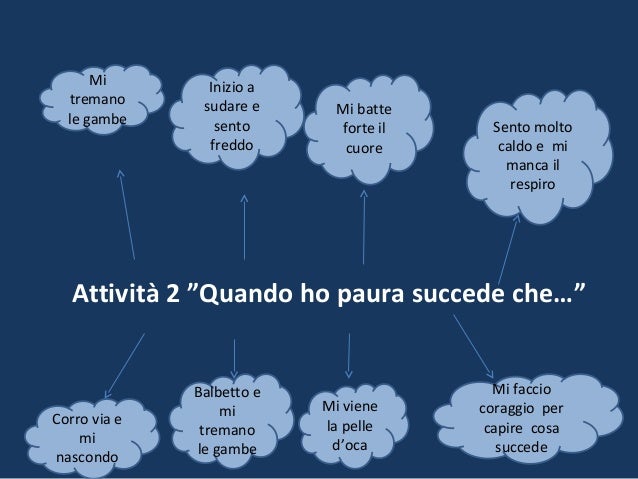 Mi tremano le gambe

Inizio a sudare e sento freddo

Mi batte forte il cuore

Sento molto caldo e mi manca il respiro

Attività 2 ”Quando ho paura succede che…”

Corro via e mi nascondo

Balbetto e mi tremano le gambe

Mi viene la pelle d’oca

Mi faccio coraggio per capire cosa succede